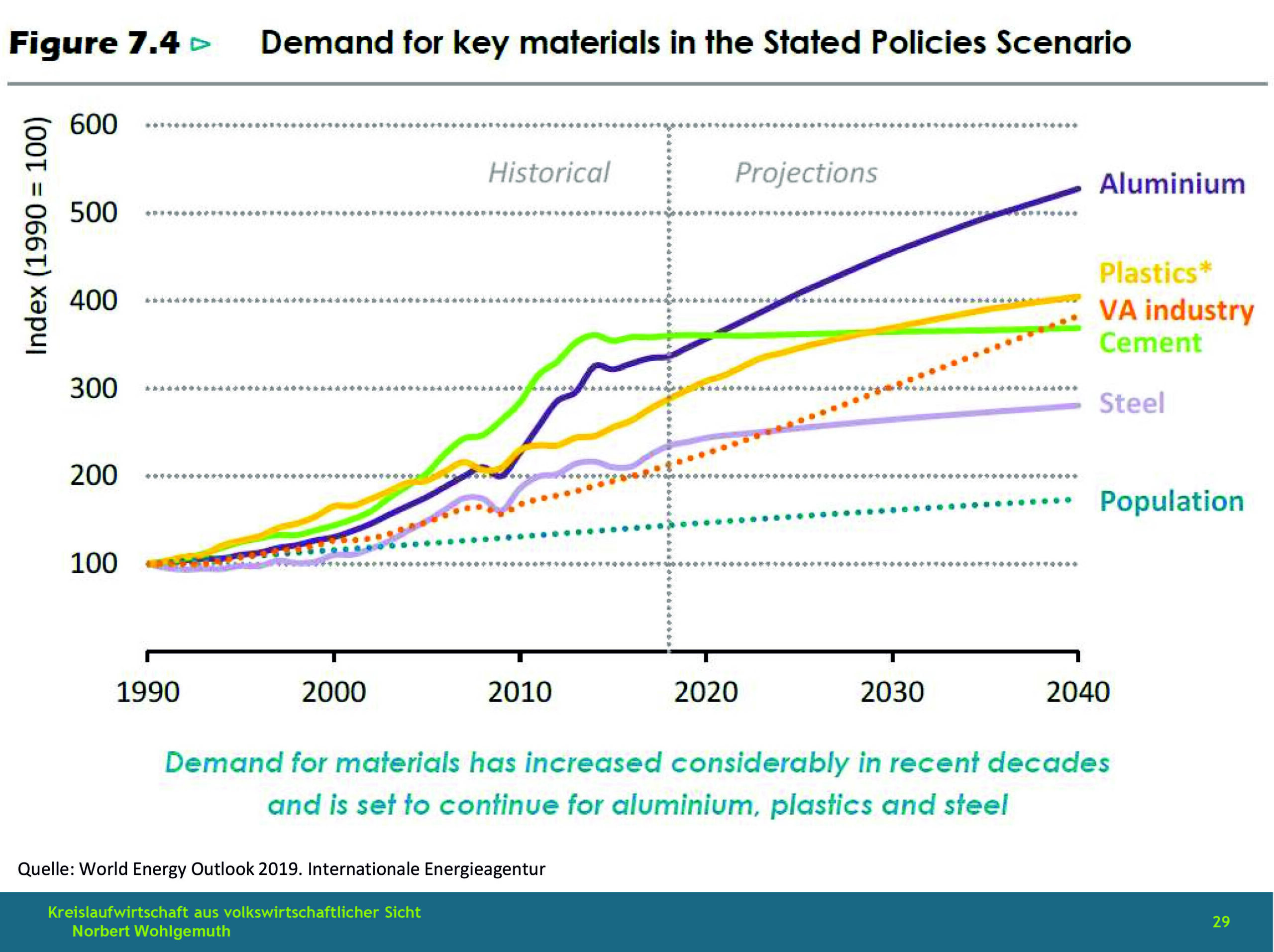 Figure 7.4 ▷ Demand for key materials in the Stated Policies Scenario

Index (1990 = 100)

600
500
400
300
200
100

Historical
Projections

Aluminium
Plastics*
VA industry
Cement
Steel
Population

1990
2000
2010
2020
2030
2040

Demand for materials has increased considerably in recent decades and is set to continue for aluminium, plastics and steel

Quelle: World Energy Outlook 2019. Internationale Energieagentur

Kreislaufwirtschaft aus volkswirtschaftlicher Sicht
Norbert Wohlgemuth

29